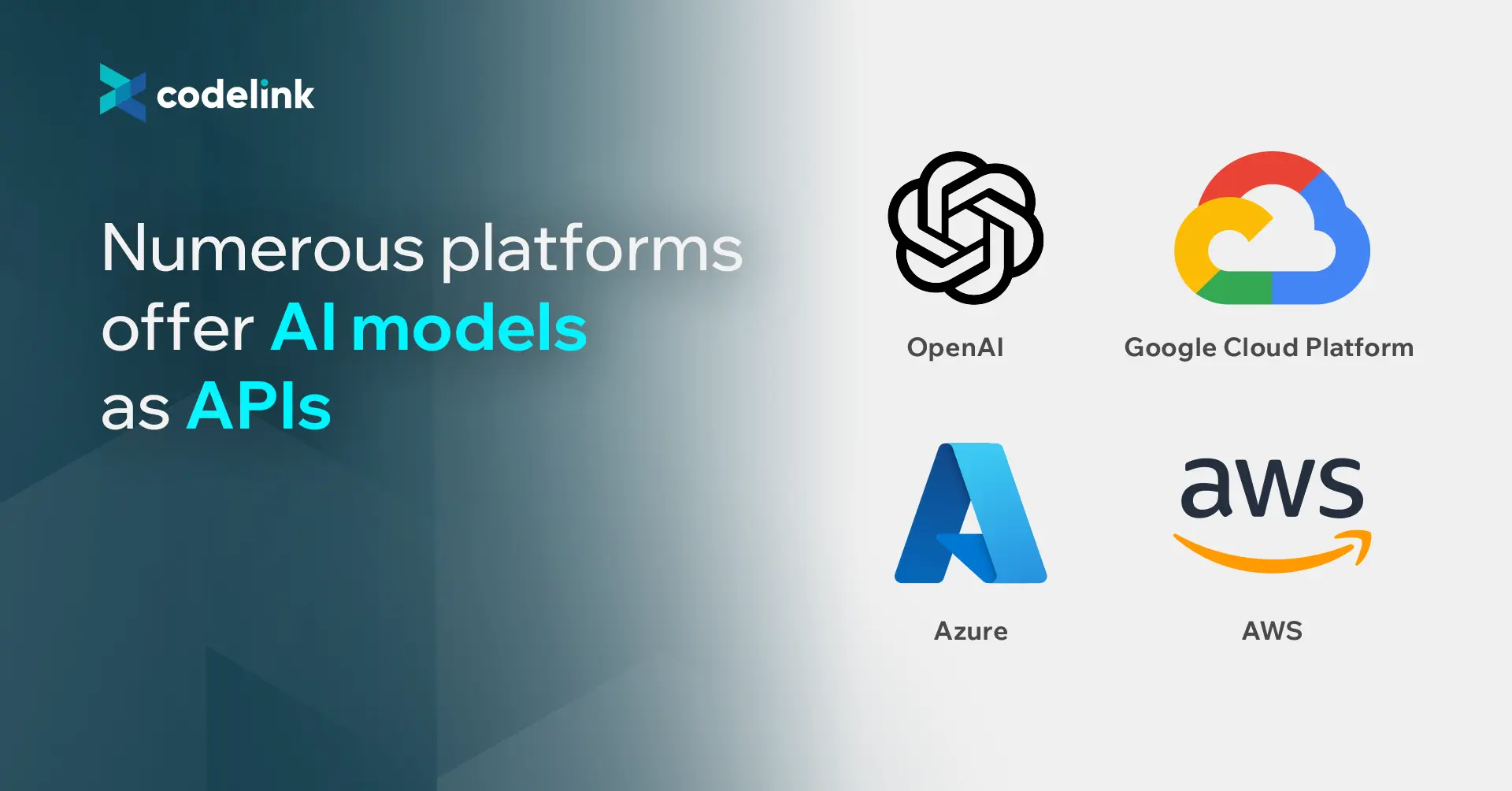 codelink

Numerous platforms offer AI models as APIs

OpenAI

Google Cloud Platform

Azure

aws

AWS